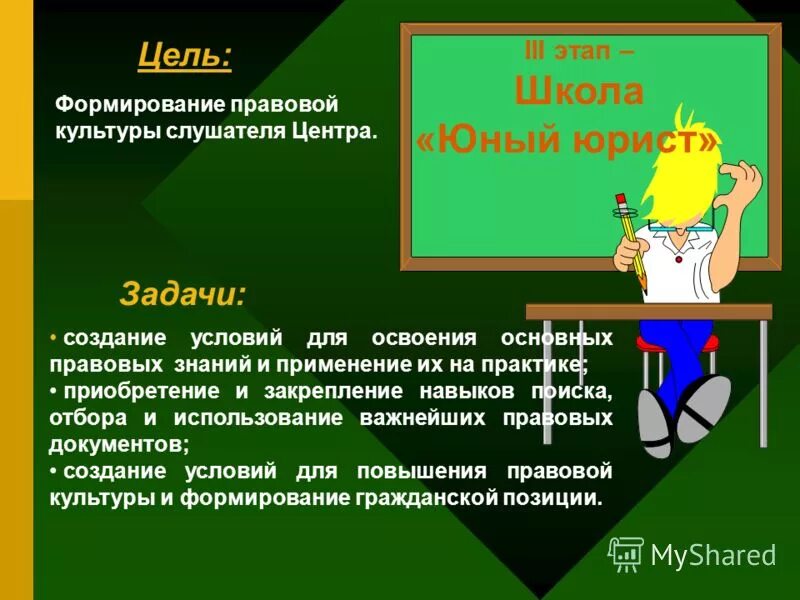 Цель:

Формирование правовой культуры слушателя Центра.

III этап –
Школа
«Юный юрист»

Задачи:

• создание условий для освоения основных правовых знаний и применение их на практике;
• приобретение и закрепление навыков поиска, отбора и использование важнейших правовых документов;
• создание условий для повышения правовой культуры и формирование гражданской позиции.

MyShared